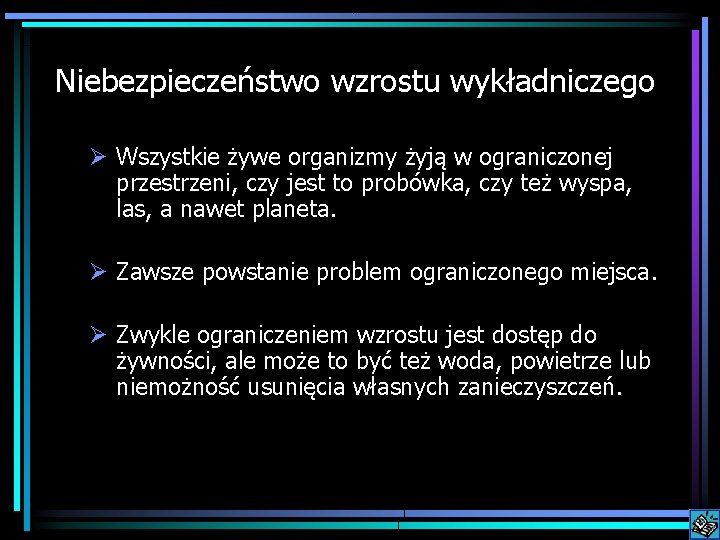 Niebezpieczeństwo wzrostu wykładniczego

➢ Wszystkie żywe organizmy żyją w ograniczonej przestrzeni, czy jest to probówka, czy też wyspa, las, a nawet planeta.

➢ Zawsze powstanie problem ograniczonego miejsca.

➢ Zwykle ograniczeniem wzrostu jest dostęp do żywności, ale może to być też woda, powietrze lub niemożność usunięcia własnych zanieczyszczeń.